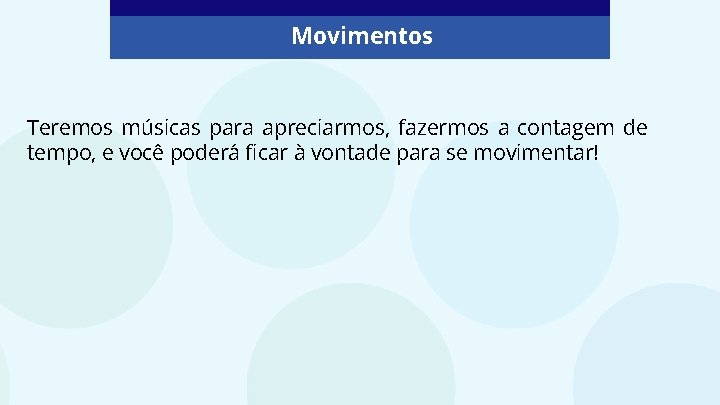 Movimentos

Teremos músicas para apreciarmos, fazermos a contagem de tempo, e você poderá ficar à vontade para se movimentar!